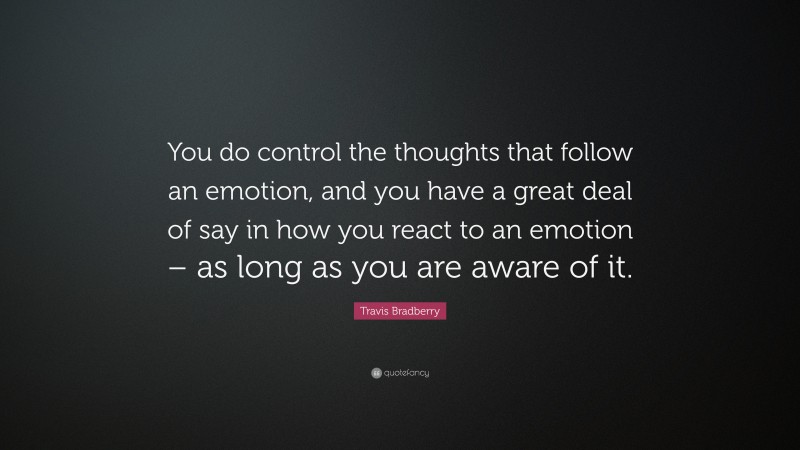 You do control the thoughts that follow an emotion, and you have a great deal of say in how you react to an emotion – as long as you are aware of it.

Travis Bradberry

quotefancy